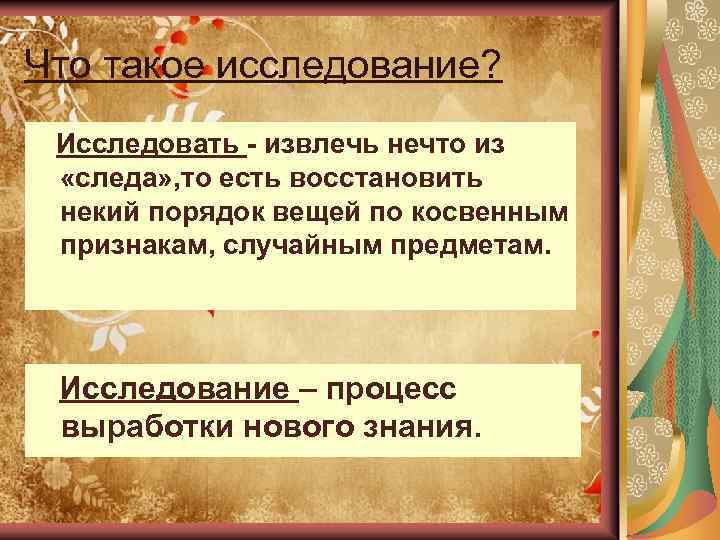 Что такое исследование?

Исследовать - извлечь нечто из «следа»,то есть восстановить некий порядок вещей по косвенным признакам, случайным предметам.

Исследование – процесс выработки нового знания.